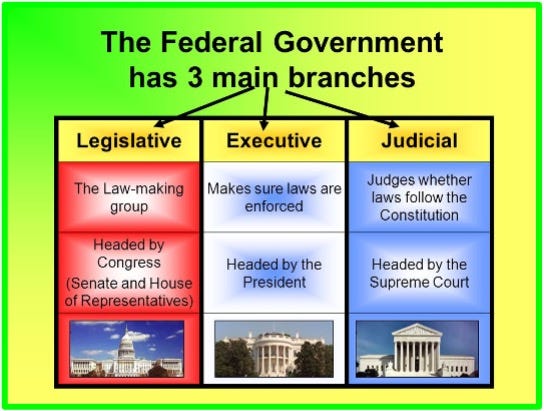 The Federal Government has 3 main branches

| Legislative | Executive | Judicial |
|---|---|---|
| The Law-making group | Makes sure laws are enforced | Judges whether laws follow the Constitution |
| Headed by Congress (Senate and House of Representatives) | Headed by the President | Headed by the Supreme Court |